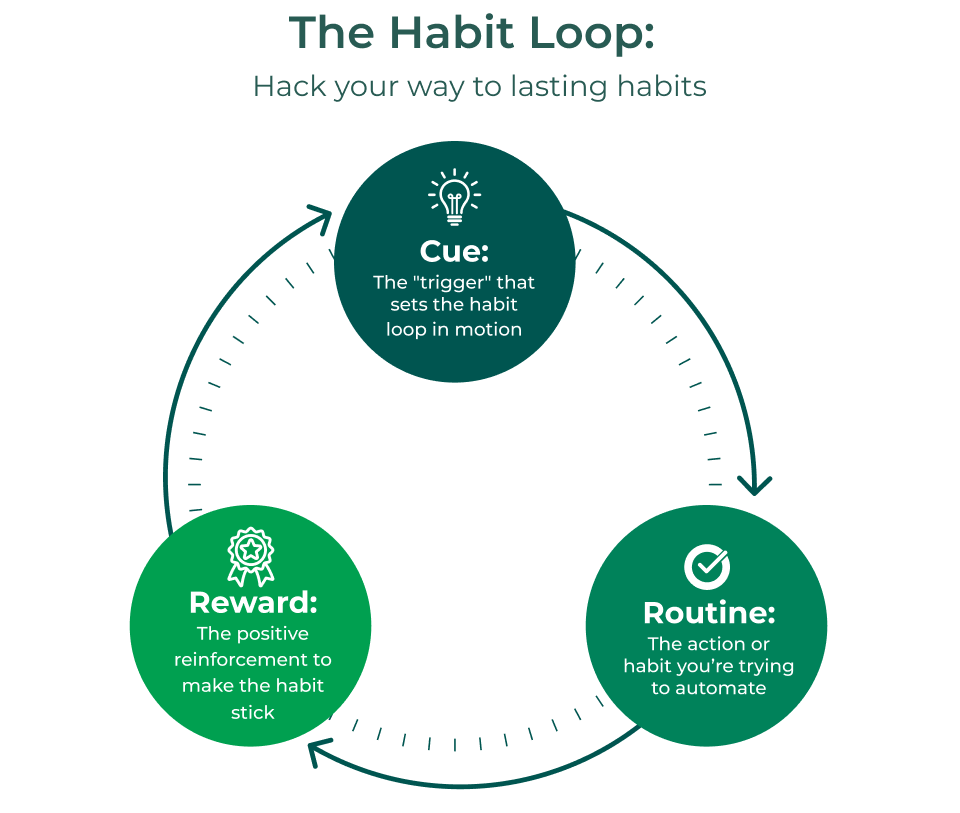 The Habit Loop:

Hack your way to lasting habits

Cue:
The "trigger" that sets the habit loop in motion

Routine:
The action or habit you're trying to automate

Reward:
The positive reinforcement to make the habit stick